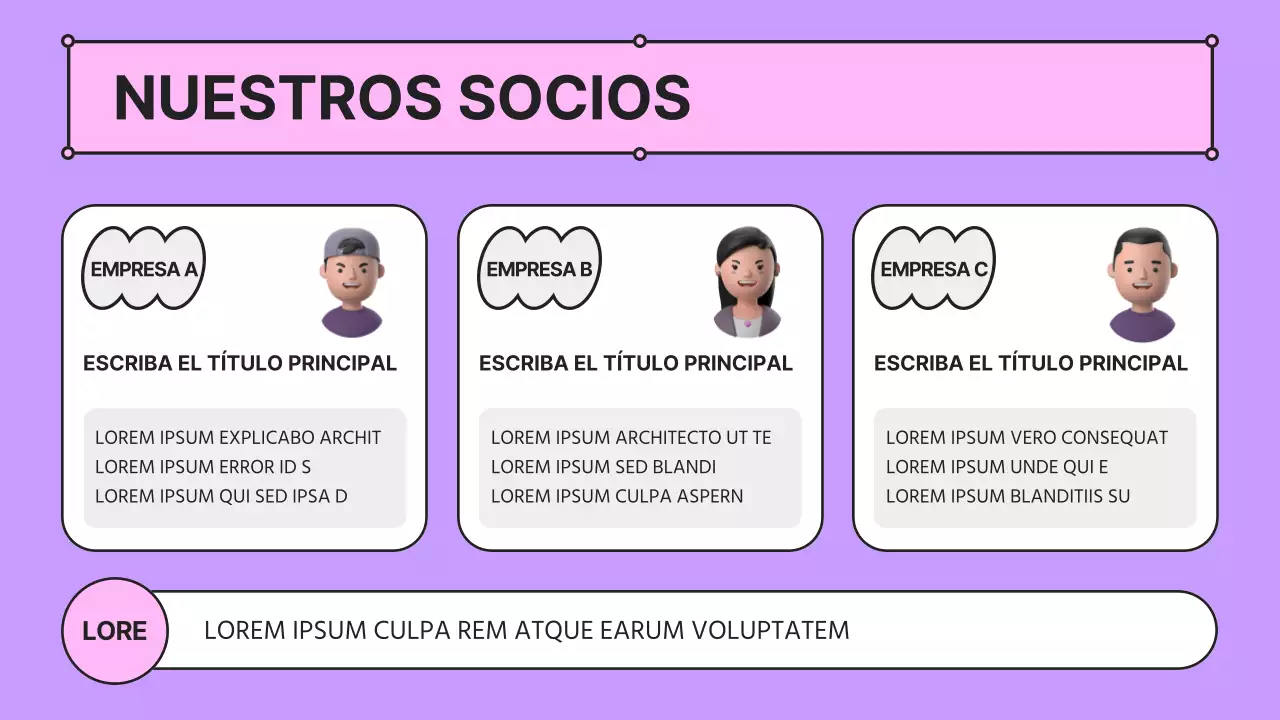 NUESTROS SOCIOS

EMPRESA A

ESCRIBA EL TÍTULO PRINCIPAL

LOREM IPSUM EXPLICABO ARCHIT
LOREM IPSUM ERROR ID S
LOREM IPSUM QUI SED IPSA D

EMPRESA B

ESCRIBA EL TÍTULO PRINCIPAL

LOREM IPSUM ARCHITECTO UT TE
LOREM IPSUM SED BLANDI
LOREM IPSUM CULPA ASPERN

EMPRESA C

ESCRIBA EL TÍTULO PRINCIPAL

LOREM IPSUM VERO CONSEQUAT
LOREM IPSUM UNDE QUI E
LOREM IPSUM BLANDITIIS SU

LORE

LOREM IPSUM CULPA REM ATQUE EARUM VOLUPTATEM